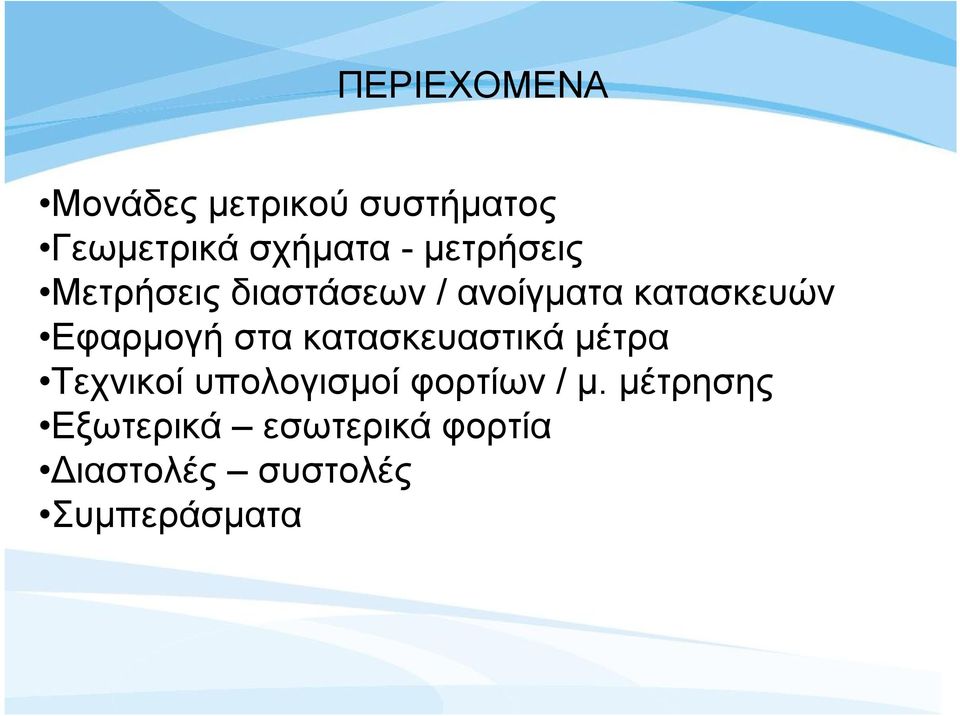 ΠΕΡΙΕΧΟΜΕΝΑ

•Μονάδες μετρικού συστήματος
•Γεωμετρικά σχήματα - μετρήσεις
•Μετρήσεις διαστάσεων / ανοίγματα κατασκευών
•Εφαρμογή στα κατασκευαστικά μέτρα
•Τεχνικοί υπολογισμοί φορτίων / μ. μέτρησης
•Εξωτερικά – εσωτερικά φορτία
•Διαστολές – συστολές
•Συμπεράσματα